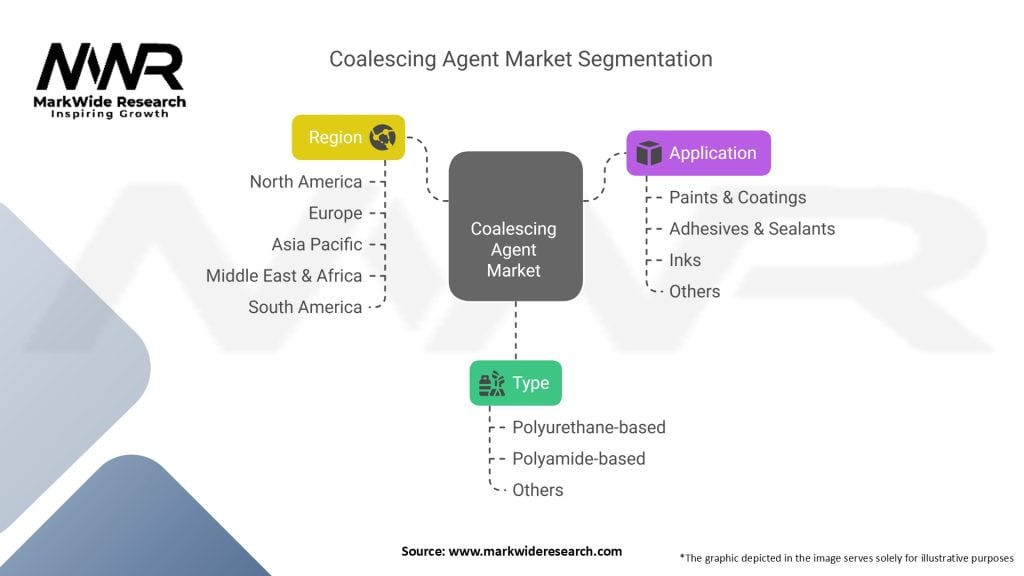 MWR
MarkWide Research
Inspiring Growth

Coalescing Agent Market Segmentation

Region
North America
Europe
Asia Pacific
Middle East & Africa
South America

Coalescing Agent Market

Application
Paints & Coatings
Adhesives & Sealants
Inks
Others

Type
Polyurethane-based
Polyamide-based
Others

Source: www.markwideresearch.com

*The graphic depicted in the image serves solely for illustrative purposes